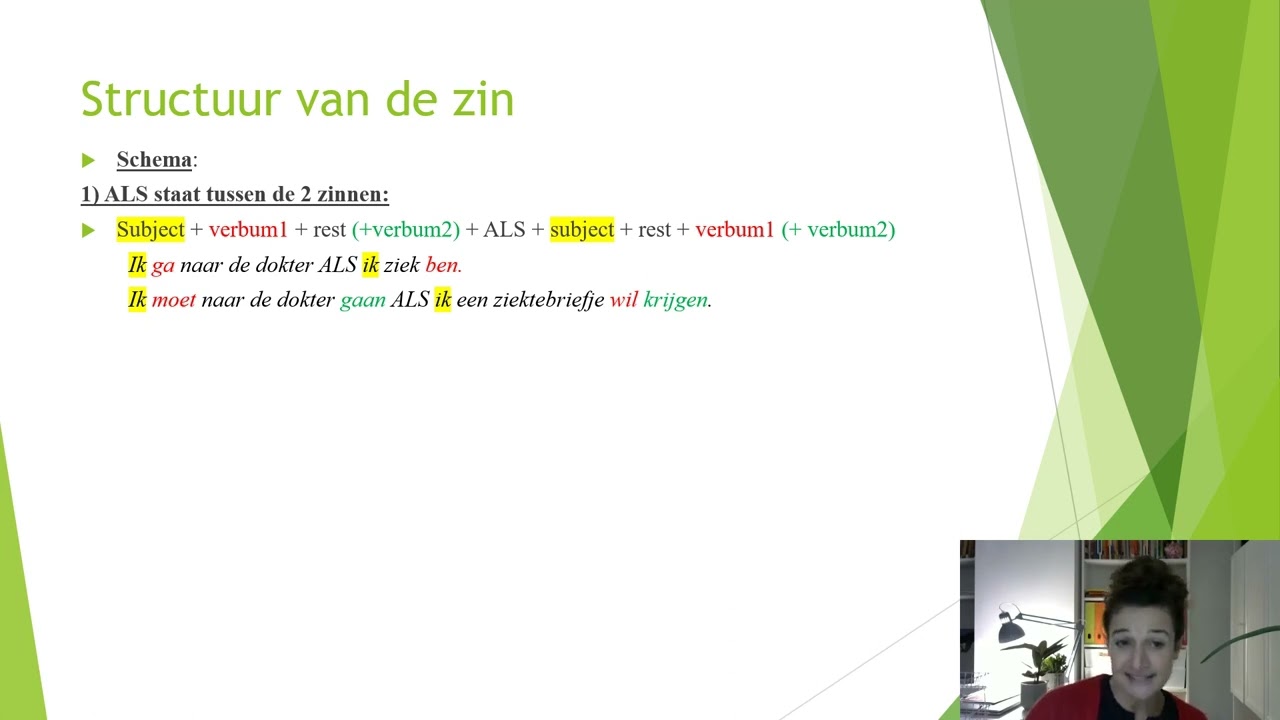 Structuur van de zin

Schema:

1) ALS staat tussen de 2 zinnen:

Subject + verbum1 + rest (+verbum2) + ALS + subject + rest + verbum1 (+ verbum2)

Ik ga naar de dokter ALS ik ziek ben.

Ik moet naar de dokter gaan ALS ik een ziektebriefje wil krijgen.